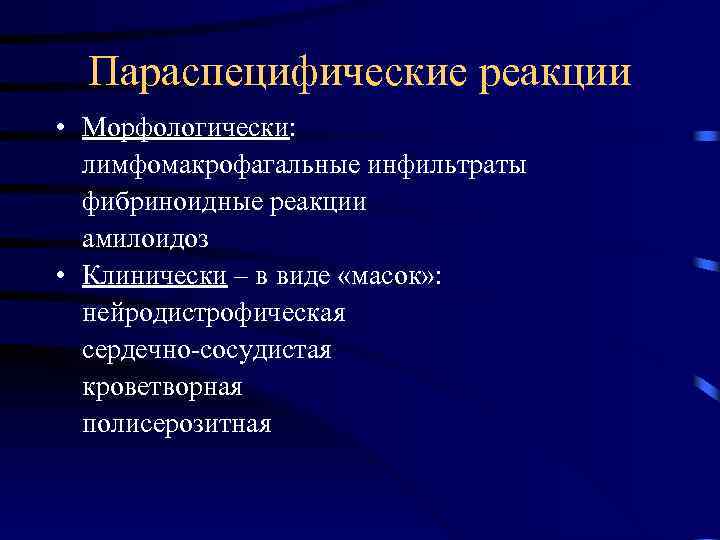 Параспецифические реакции

• Морфологически:
лимфомакрофагальные инфильтраты
фибриноидные реакции
амилоидоз

• Клинически – в виде «масок»:
нейродистрофическая
сердечно-сосудистая
кроветворная
полисерозитная